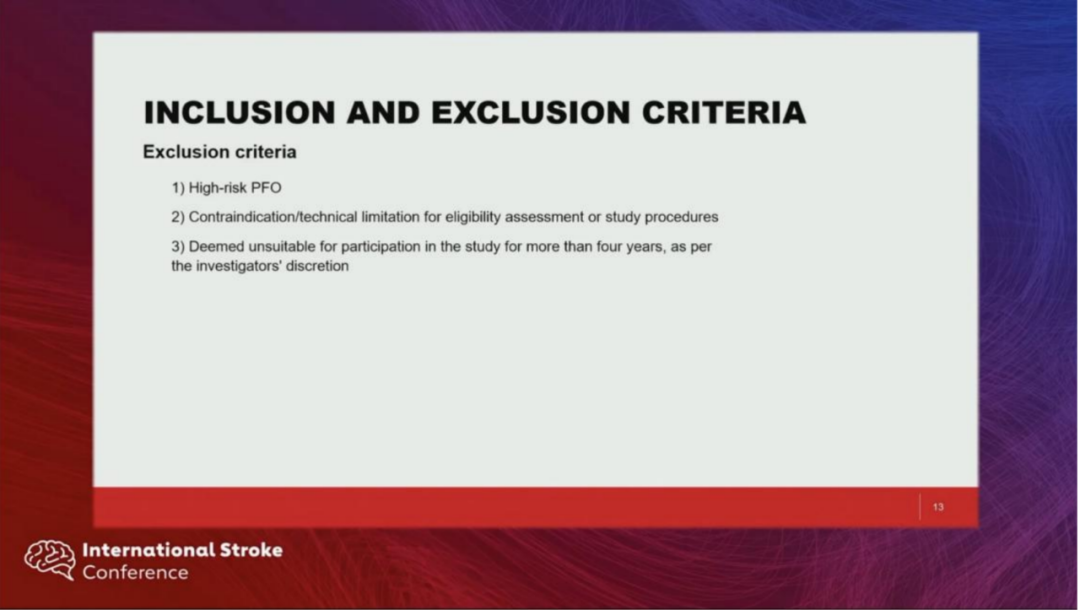 INCLUSION AND EXCLUSION CRITERIA

Exclusion criteria

1) High-risk PFO

2) Contraindication/technical limitation for eligibility assessment or study procedures

3) Deemed unsuitable for participation in the study for more than four years, as per the investigators' discretion

13

International Stroke Conference